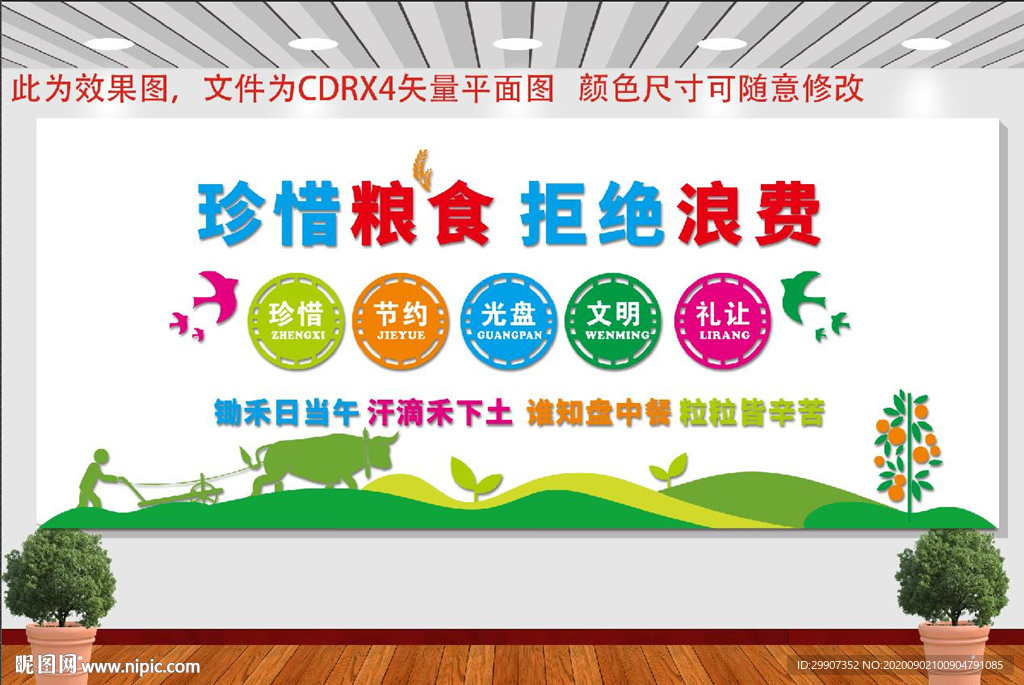 此为效果图，文件为CDRX4矢量平面图 颜色尺寸可随意修改

珍惜粮食 拒绝浪费

珍惜
ZHENGXI

节约
JIEYUE

光盘
GUANGPAN

文明
WENMING

礼让
LIRANG

锄禾日当午 汗滴禾下土 谁知盘中餐 粒粒皆辛苦

昵图网 www.nipic.com

ID:29907352 NO:20200902100904791085